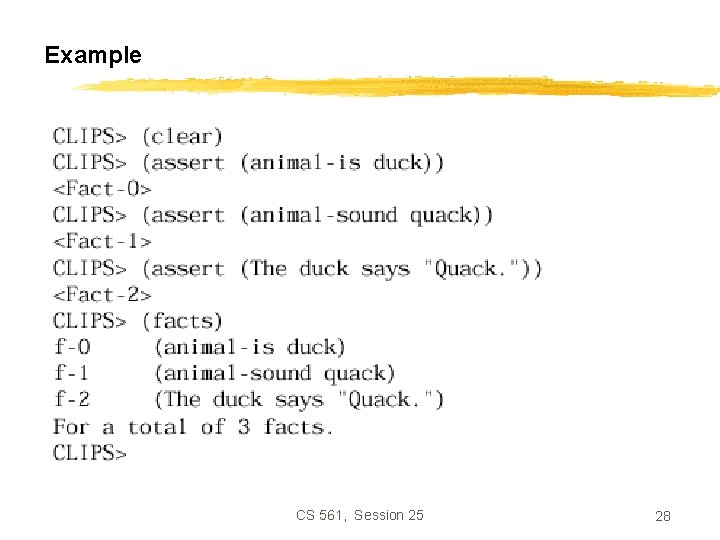 Example

CLIPS> (clear)
CLIPS> (assert (animal-is duck))
<Fact-0>
CLIPS> (assert (animal-sound quack))
<Fact-1>
CLIPS> (assert (The duck says "Quack."))
<Fact-2>
CLIPS> (facts)
f-0     (animal-is duck)
f-1     (animal-sound quack)
f-2     (The duck says "Quack.")
For a total of 3 facts.
CLIPS>

CS 561, Session 25

28